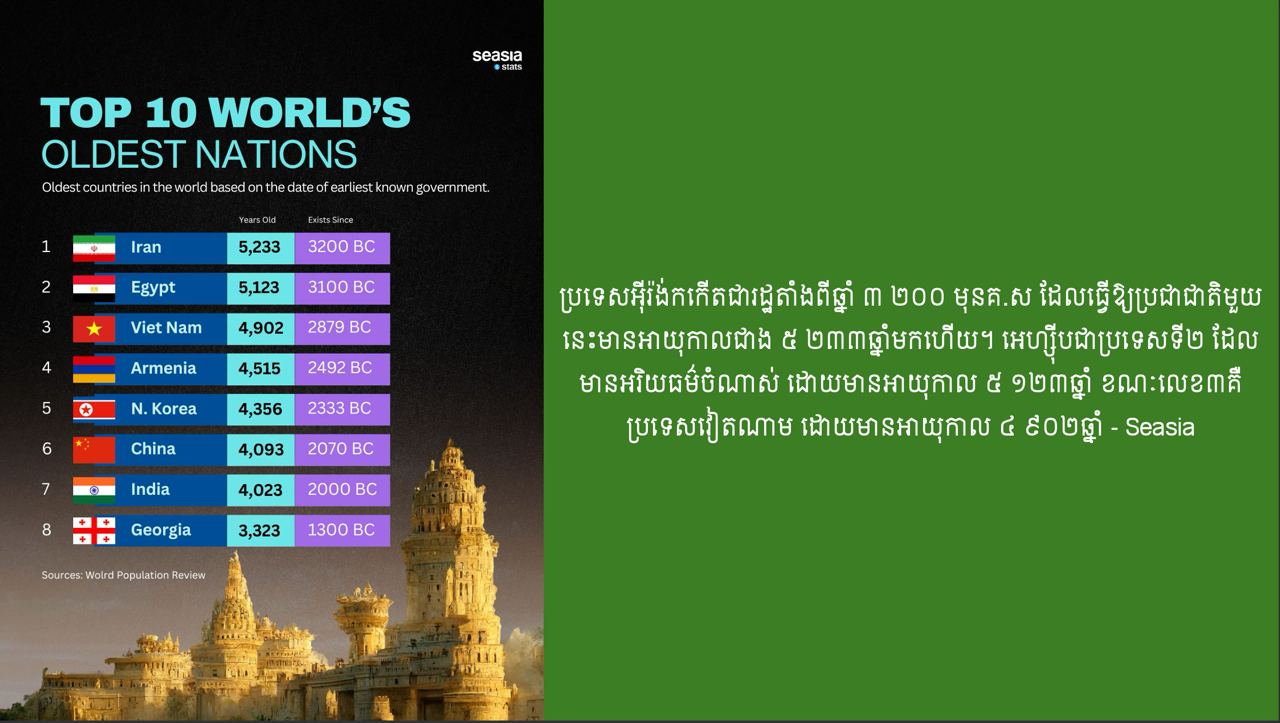 seasia
stats

TOP 10 WORLD'S
OLDEST NATIONS

Oldest countries in the world based on the date of earliest known government.

| | | Years Old | Exists Since |
|---|---|---|---|
| 1 | Iran | 5,233 | 3200 BC |
| 2 | Egypt | 5,123 | 3100 BC |
| 3 | Viet Nam | 4,902 | 2879 BC |
| 4 | Armenia | 4,515 | 2492 BC |
| 5 | N. Korea | 4,356 | 2333 BC |
| 6 | China | 4,093 | 2070 BC |
| 7 | India | 4,023 | 2000 BC |
| 8 | Georgia | 3,323 | 1300 BC |

Sources: Wolrd Population Review

ប្រទេសអ៊ីរ៉ង់កកើតជារដ្ឋតាំងពីឆ្នាំ ៣ ២០០ មុនគ.ស ដែលធ្វើឱ្យប្រជាជាតិមួយនេះមានអាយុកាលជាង ៥ ២៣៣ឆ្នាំមកហើយ។ អេហ្ស៊ីបជាប្រទេសទី២ ដែលមានអរិយធម៌ចំណាស់ ដោយមានអាយុកាល ៥ ១២៣ឆ្នាំ ខណៈលេខ៣គឺប្រទេសវៀតណាម ដោយមានអាយុកាល ៤ ៩០២ឆ្នាំ - Seasia